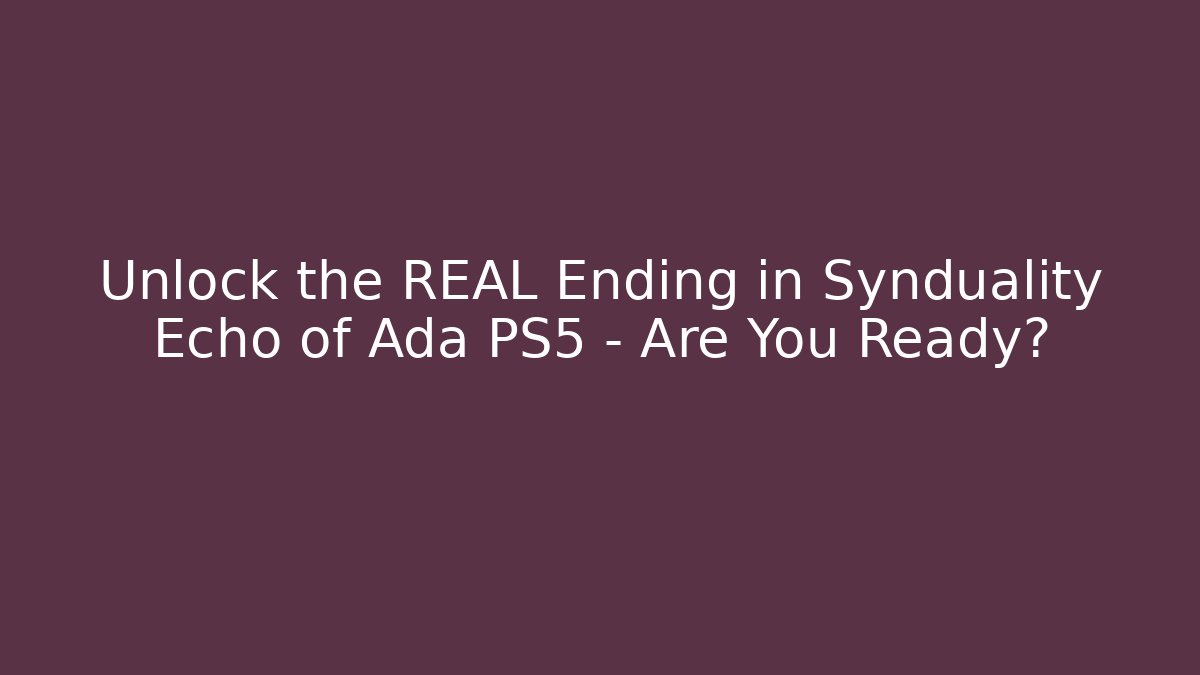 Unlock the REAL Ending in Synduality Echo of Ada PS5 - Are You Ready?